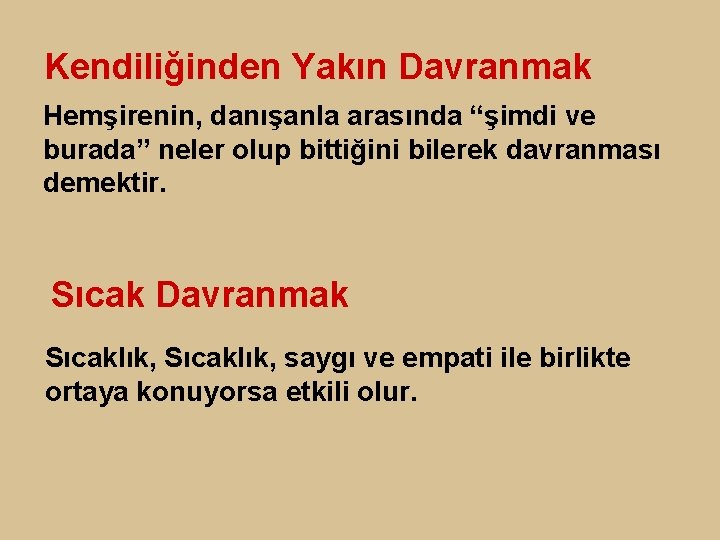 Kendiliğinden Yakın Davranmak

Hemşirenin, danışanla arasında “şimdi ve burada” neler olup bittiğini bilerek davranması demektir.

Sıcak Davranmak

Sıcaklık, Sıcaklık, saygı ve empati ile birlikte ortaya konuyorsa etkili olur.